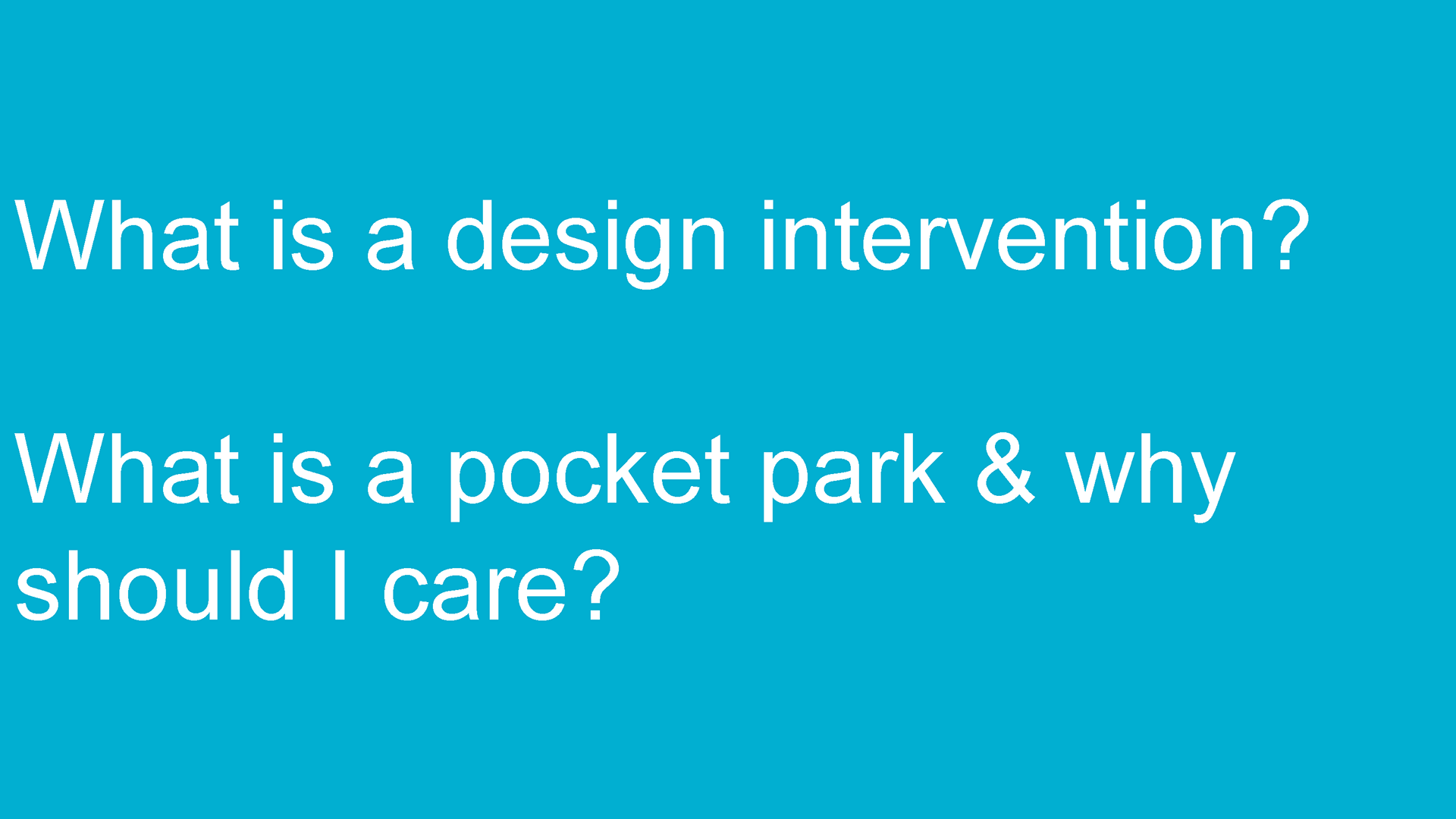 What is a design intervention?

What is a pocket park & why should I care?